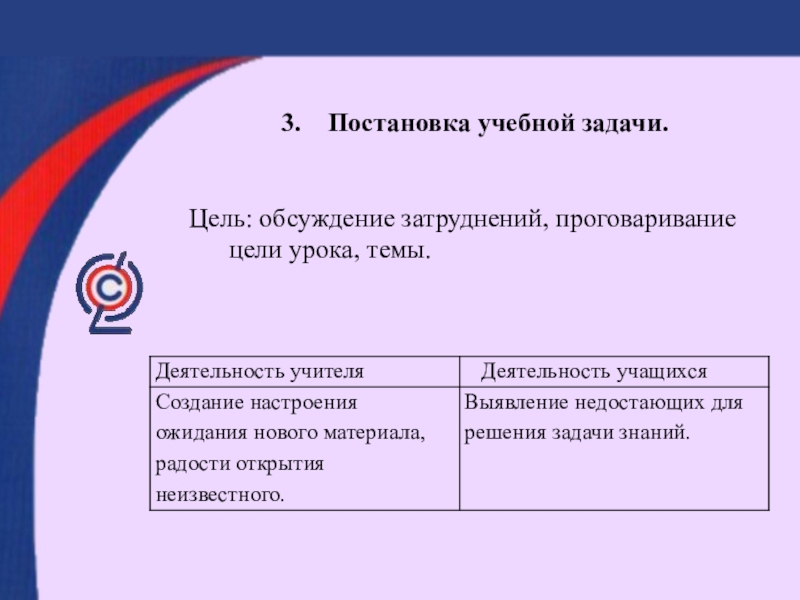 3. Постановка учебной задачи.

Цель: обсуждение затруднений, проговаривание цели урока, темы.

| Деятельность учителя | Деятельность учащихся |
|---|---|
| Создание настроения ожидания нового материала, радости открытия неизвестного. | Выявление недостающих для решения задачи знаний. |